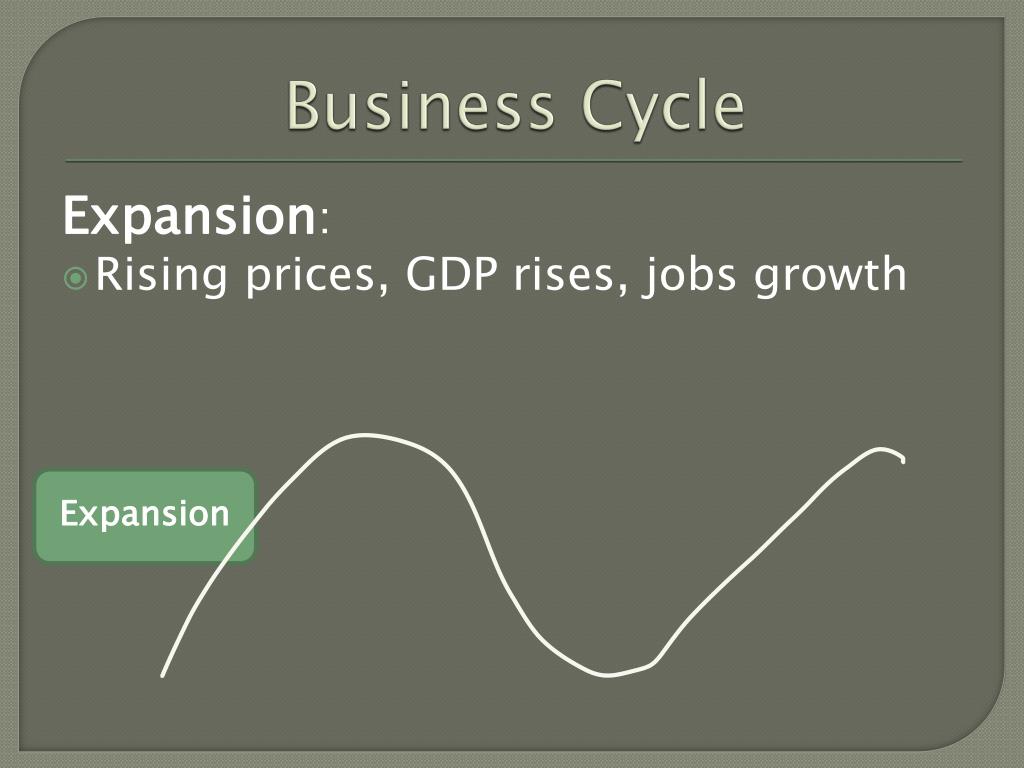 Business Cycle

Expansion:

Rising prices, GDP rises, jobs growth

Expansion